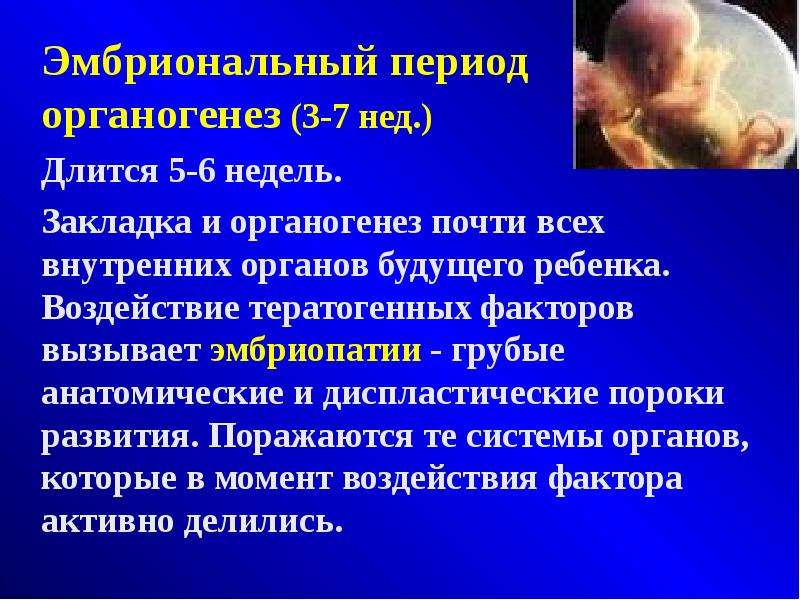 Эмбриональный период органогенез (3-7 нед.)

Длится 5-6 недель.

Закладка и органогенез почти всех внутренних органов будущего ребенка. Воздействие тератогенных факторов вызывает эмбриопатии - грубые анатомические и диспластические пороки развития. Поражаются те системы органов, которые в момент воздействия фактора активно делились.